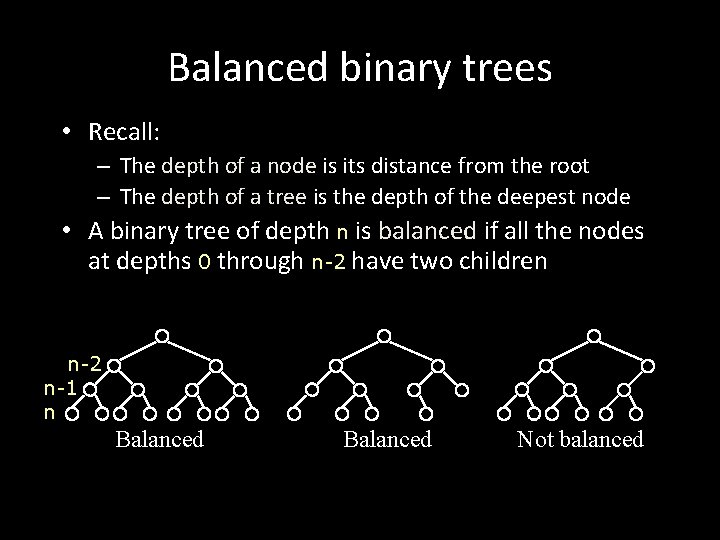 Balanced binary trees

• Recall:
  – The depth of a node is its distance from the root
  – The depth of a tree is the depth of the deepest node
• A binary tree of depth n is balanced if all the nodes at depths 0 through n-2 have two children

n-2
n-1
n

Balanced

Balanced

Not balanced